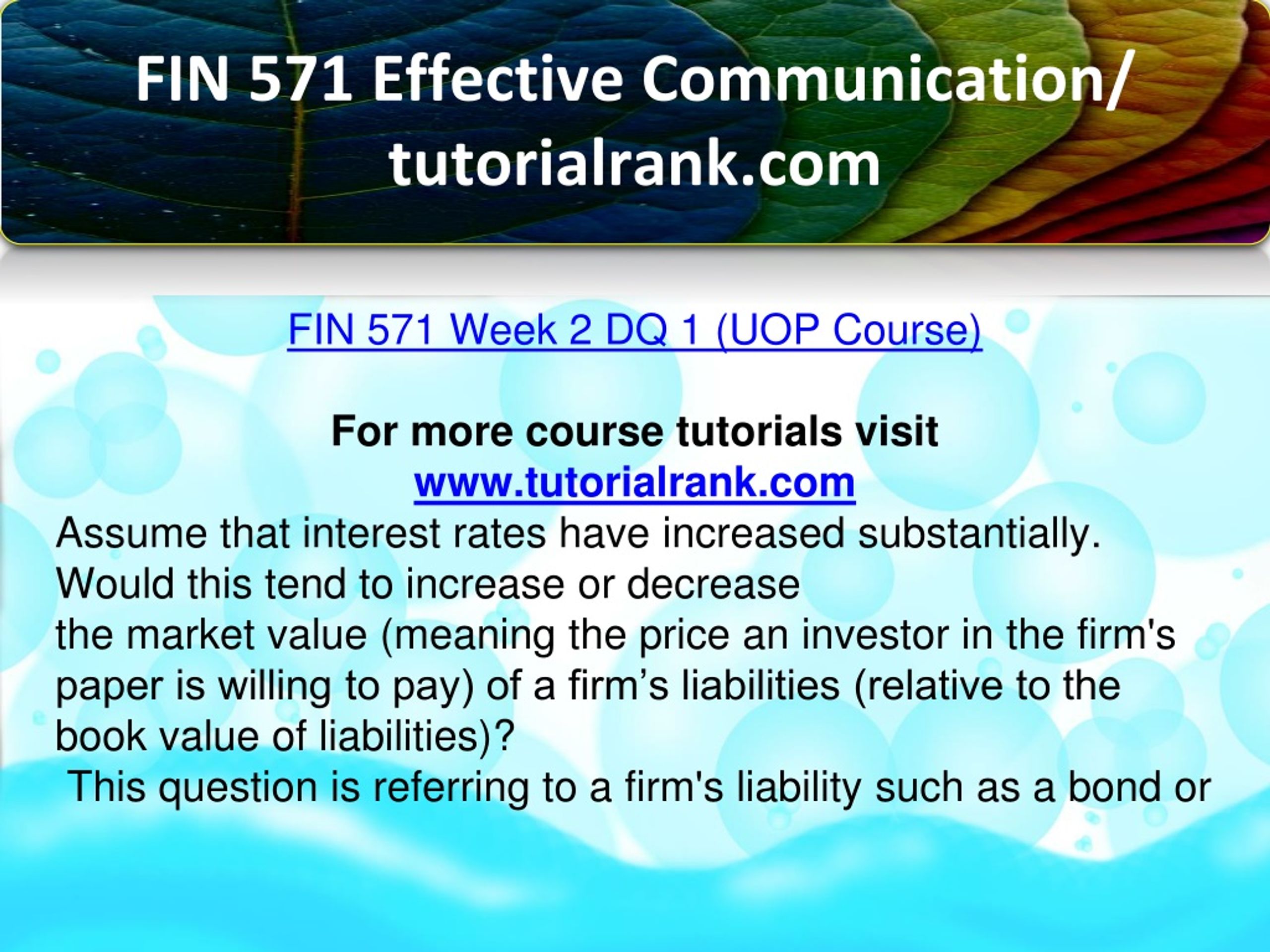 FIN 571 Effective Communication/ tutorialrank.com

FIN 571 Week 2 DQ 1 (UOP Course)

For more course tutorials visit
www.tutorialrank.com

Assume that interest rates have increased substantially. Would this tend to increase or decrease
the market value (meaning the price an investor in the firm's paper is willing to pay) of a firm’s liabilities (relative to the book value of liabilities)?

This question is referring to a firm's liability such as a bond or